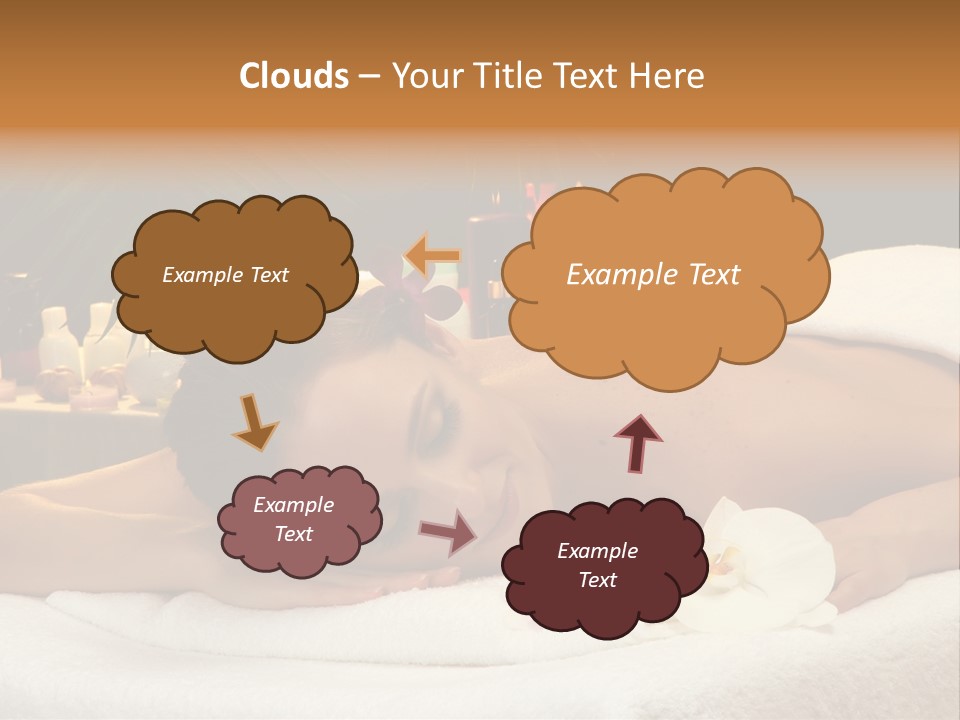 Clouds – Your Title Text Here

Example Text

Example Text

Example Text

Example Text